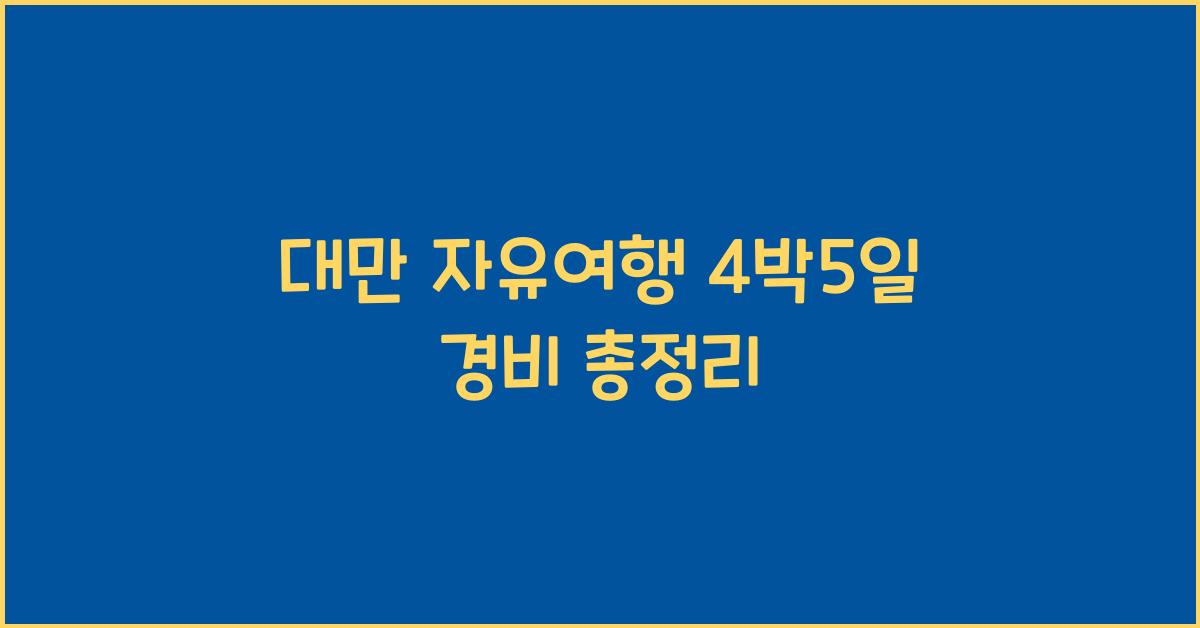 대만 자유여행 4박5일
경비 총정리